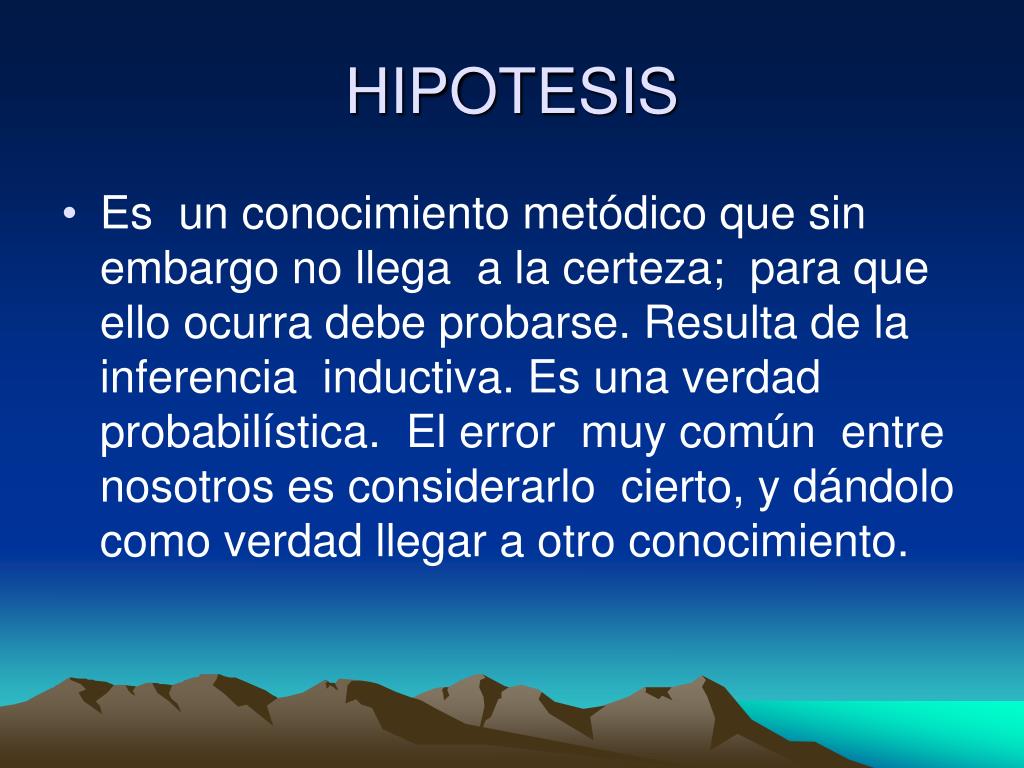 HIPOTESIS

• Es un conocimiento metódico que sin embargo no llega a la certeza; para que ello ocurra debe probarse. Resulta de la inferencia inductiva. Es una verdad probabilística. El error muy común entre nosotros es considerarlo cierto, y dándolo como verdad llegar a otro conocimiento.